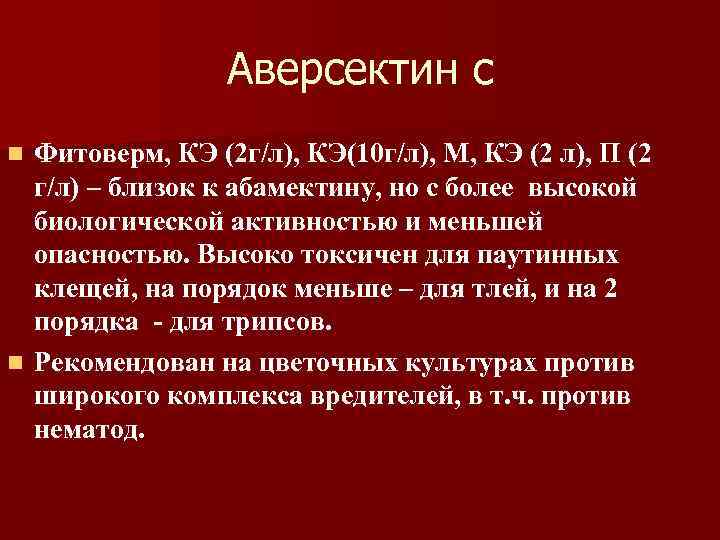 Аверсектин с

Фитоверм, КЭ (2г/л), КЭ(10г/л), М, КЭ (2 л), П (2 г/л) – близок к абамектину, но с более высокой биологической активностью и меньшей опасностью. Высоко токсичен для паутинных клещей, на порядок меньше – для тлей, и на 2 порядка - для трипсов.

Рекомендован на цветочных культурах против широкого комплекса вредителей, в т.ч. против нематод.